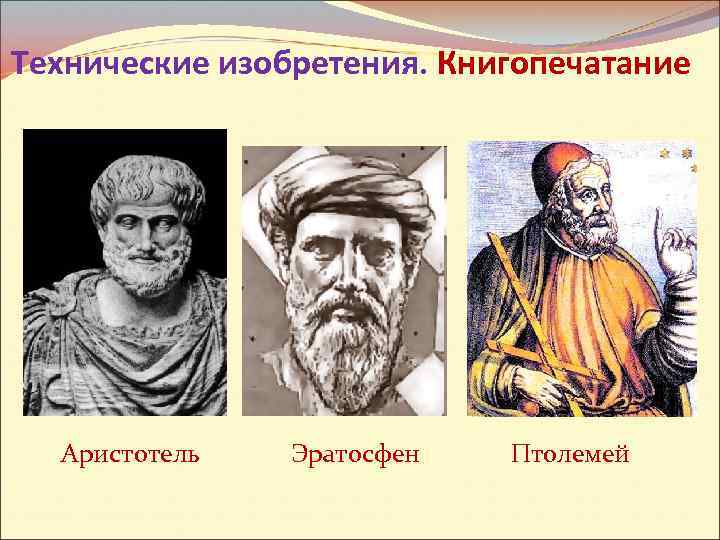 Технические изобретения. Книгопечатание

Аристотель

Эратосфен

Птолемей